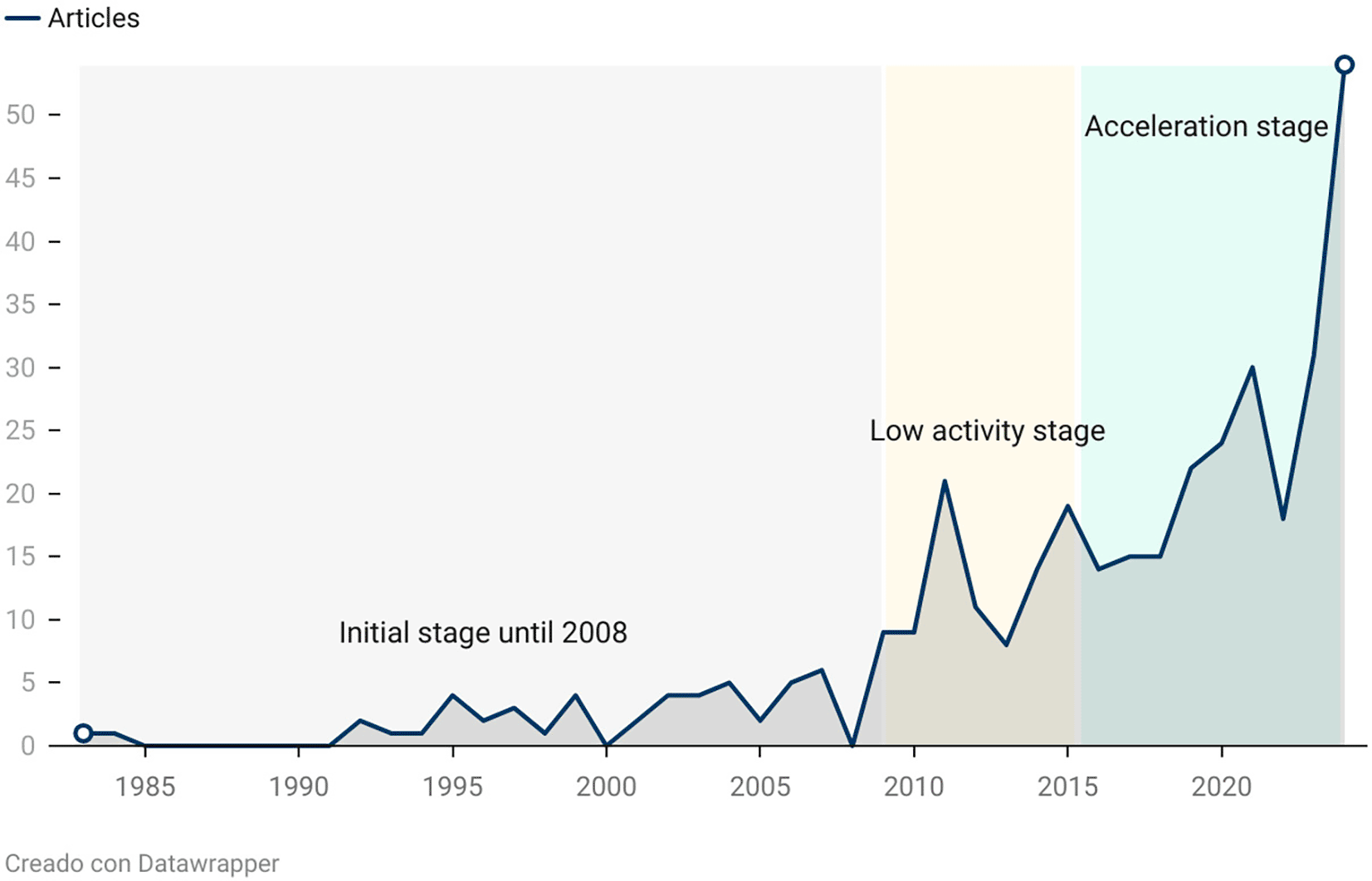 Articles

50
45
40
35
30
25
20
15
10
5
0

Acceleration stage

Low activity stage

Initial stage until 2008

1985
1990
1995
2000
2005
2010
2015
2020

Creado con Datawrapper